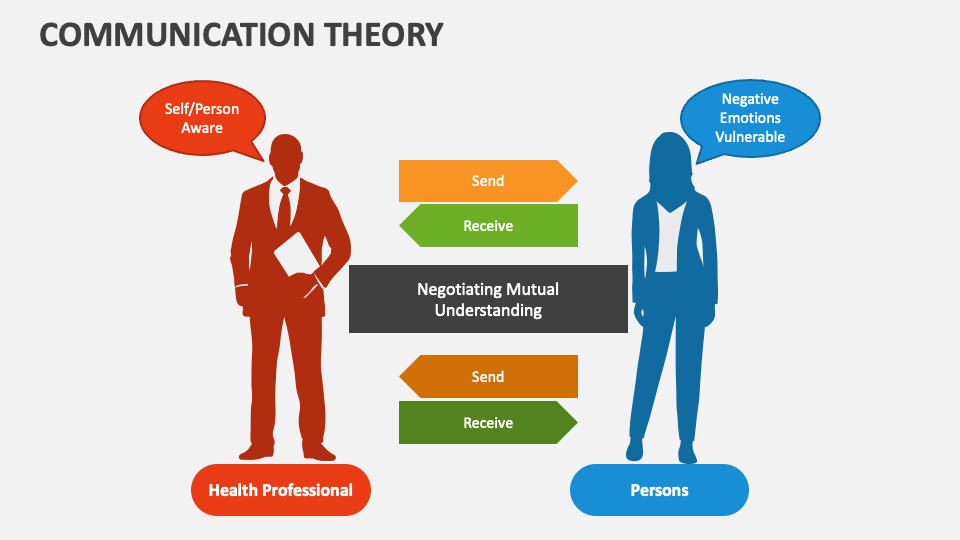 COMMUNICATION THEORY

Self/Person Aware

Negative Emotions Vulnerable

Send

Receive

Negotiating Mutual Understanding

Send

Receive

Health Professional

Persons